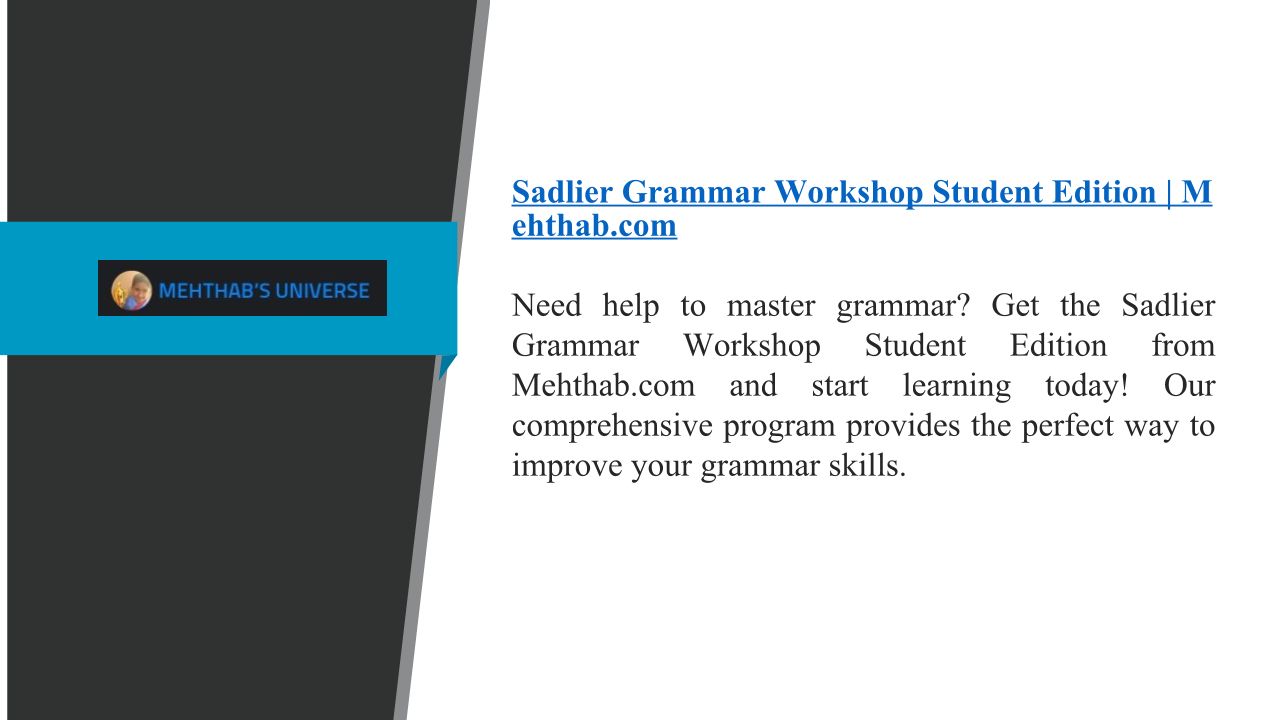 MEHTHAB'S UNIVERSE

Sadlier Grammar Workshop Student Edition | Mehthab.com

Need help to master grammar? Get the Sadlier Grammar Workshop Student Edition from Mehthab.com and start learning today! Our comprehensive program provides the perfect way to improve your grammar skills.